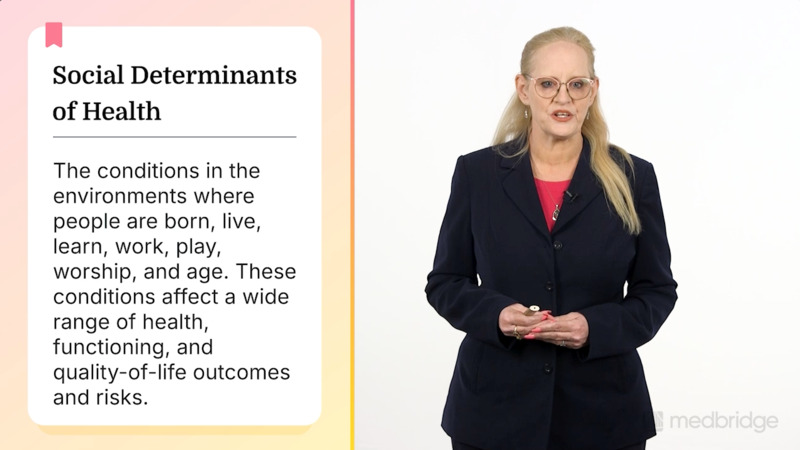 Social Determinants of Health

The conditions in the environments where people are born, live, learn, work, play, worship, and age. These conditions affect a wide range of health, functioning, and quality-of-life outcomes and risks.

medbridge